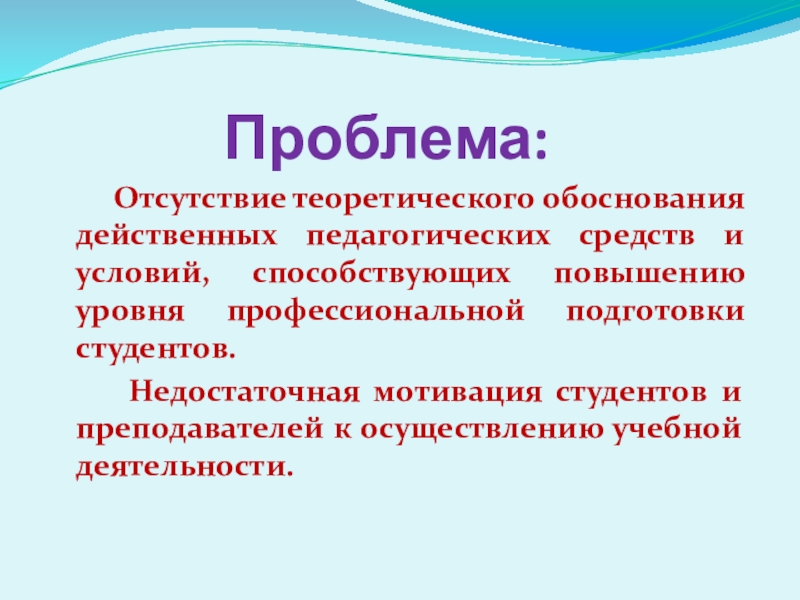 Проблема:

Отсутствие теоретического обоснования действенных педагогических средств и условий, способствующих повышению уровня профессиональной подготовки студентов.

Недостаточная мотивация студентов и преподавателей к осуществлению учебной деятельности.